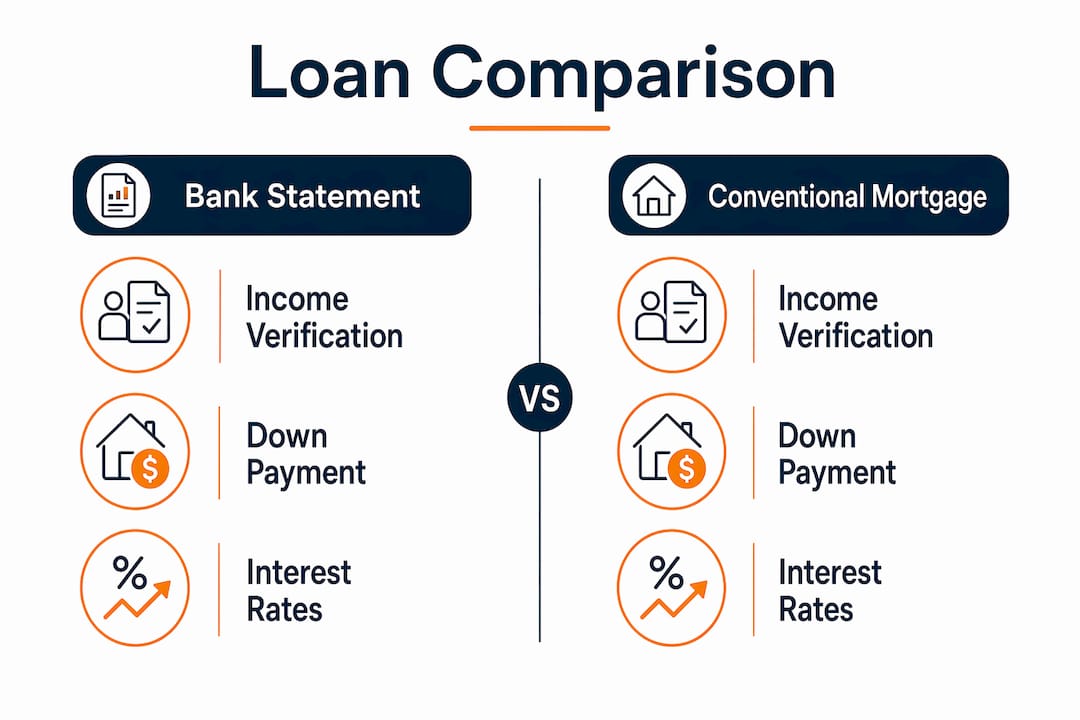 Loan Comparison

Bank Statement

Income Verification

Down Payment

Interest Rates

VS

Conventional Mortgage

Income Verification

Down Payment

Interest Rates